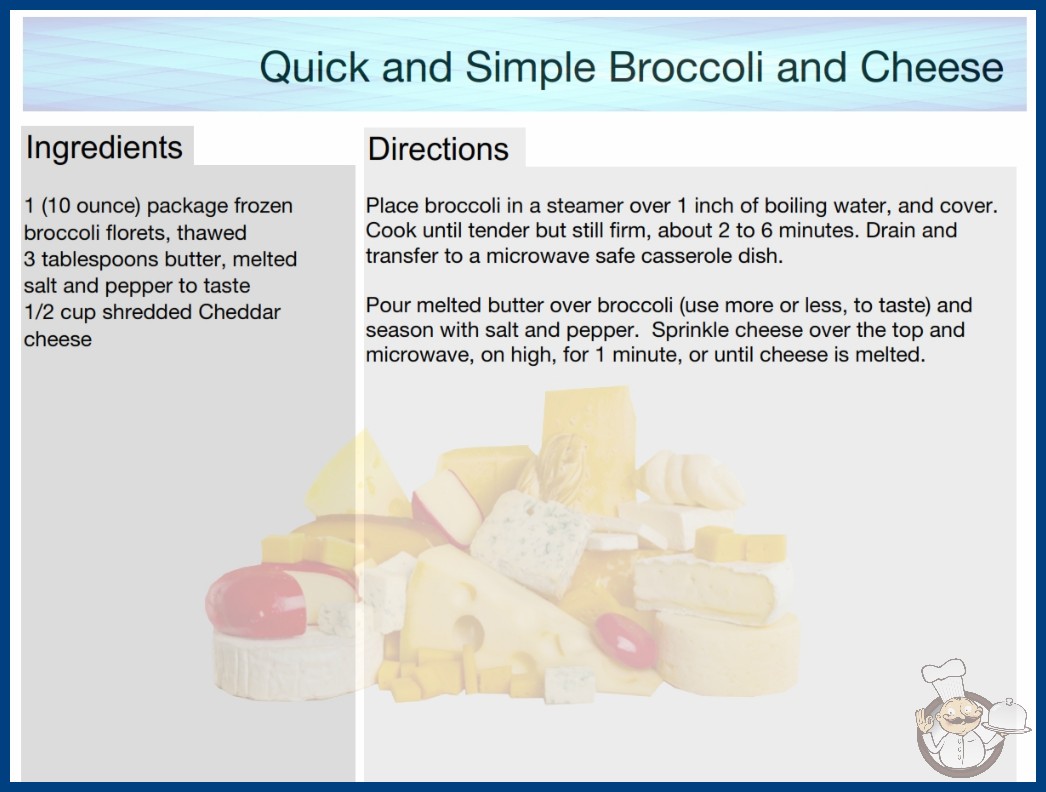 Quick and Simple Broccoli and Cheese

Ingredients

1 (10 ounce) package frozen broccoli florets, thawed
3 tablespoons butter, melted
salt and pepper to taste
1/2 cup shredded Cheddar cheese

Directions

Place broccoli in a steamer over 1 inch of boiling water, and cover. Cook until tender but still firm, about 2 to 6 minutes. Drain and transfer to a microwave safe casserole dish.

Pour melted butter over broccoli (use more or less, to taste) and season with salt and pepper. Sprinkle cheese over the top and microwave, on high, for 1 minute, or until cheese is melted.